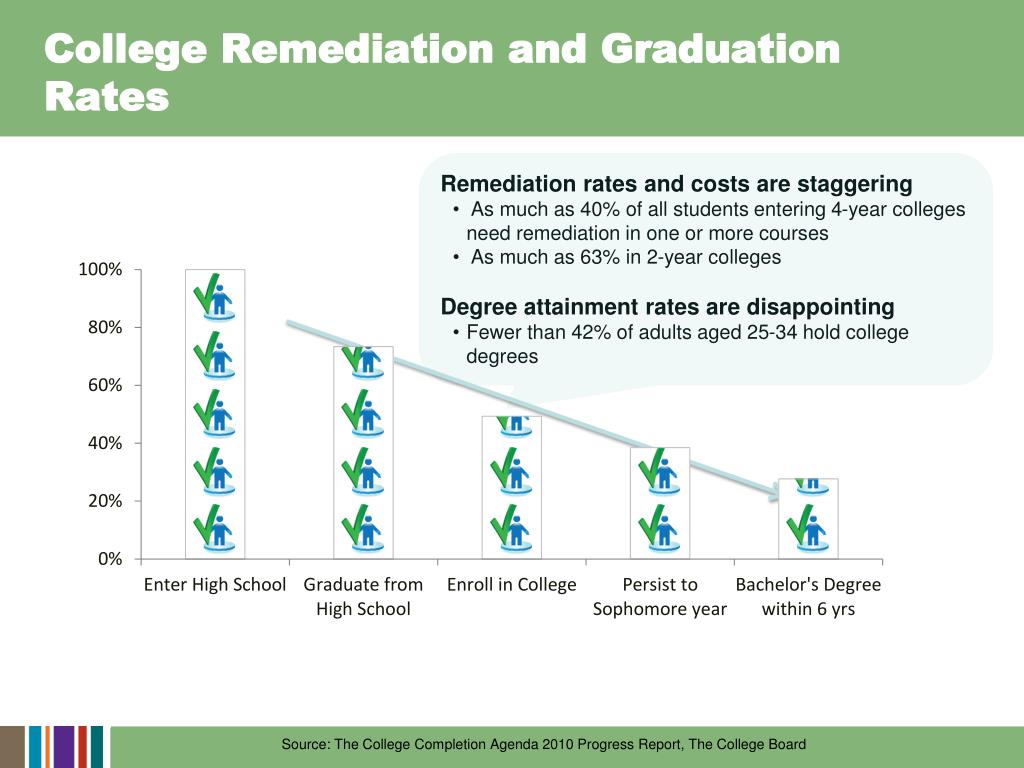 College Remediation and Graduation Rates

Remediation rates and costs are staggering
• As much as 40% of all students entering 4-year colleges need remediation in one or more courses
• As much as 63% in 2-year colleges

Degree attainment rates are disappointing
• Fewer than 42% of adults aged 25-34 hold college degrees

100%
80%
60%
40%
20%
0%

Enter High School
Graduate from High School
Enroll in College
Persist to Sophomore year
Bachelor's Degree within 6 yrs

Source: The College Completion Agenda 2010 Progress Report, The College Board